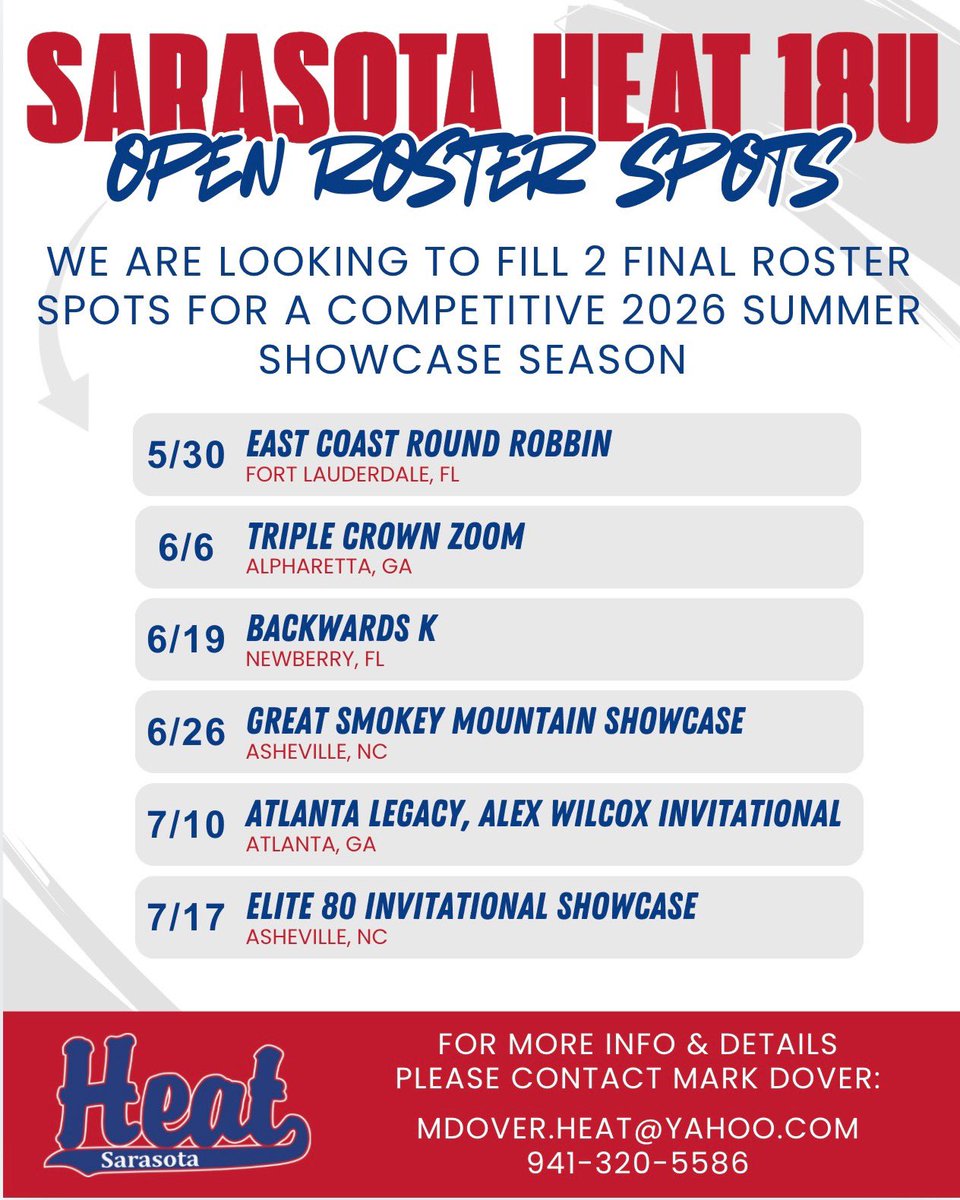 SARASOTA HEAT 18U
OPEN ROSTER SPOTS

WE ARE LOOKING TO FILL 2 FINAL ROSTER SPOTS FOR A COMPETITIVE 2026 SUMMER SHOWCASE SEASON

5/30 EAST COAST ROUND ROBBIN
FORT LAUDERDALE, FL

6/6 TRIPLE CROWN ZOOM
ALPHARETTA, GA

6/19 BACKWARDS K
NEWBERRY, FL

6/26 GREAT SMOKEY MOUNTAIN SHOWCASE
ASHEVILLE, NC

7/10 ATLANTA LEGACY, ALEX WILCOX INVITATIONAL
ATLANTA, GA

7/17 ELITE 80 INVITATIONAL SHOWCASE
ASHEVILLE, NC

Heat
Sarasota

FOR MORE INFO & DETAILS
PLEASE CONTACT MARK DOVER:

MDOVER.HEAT@YAHOO.COM
941-320-5586